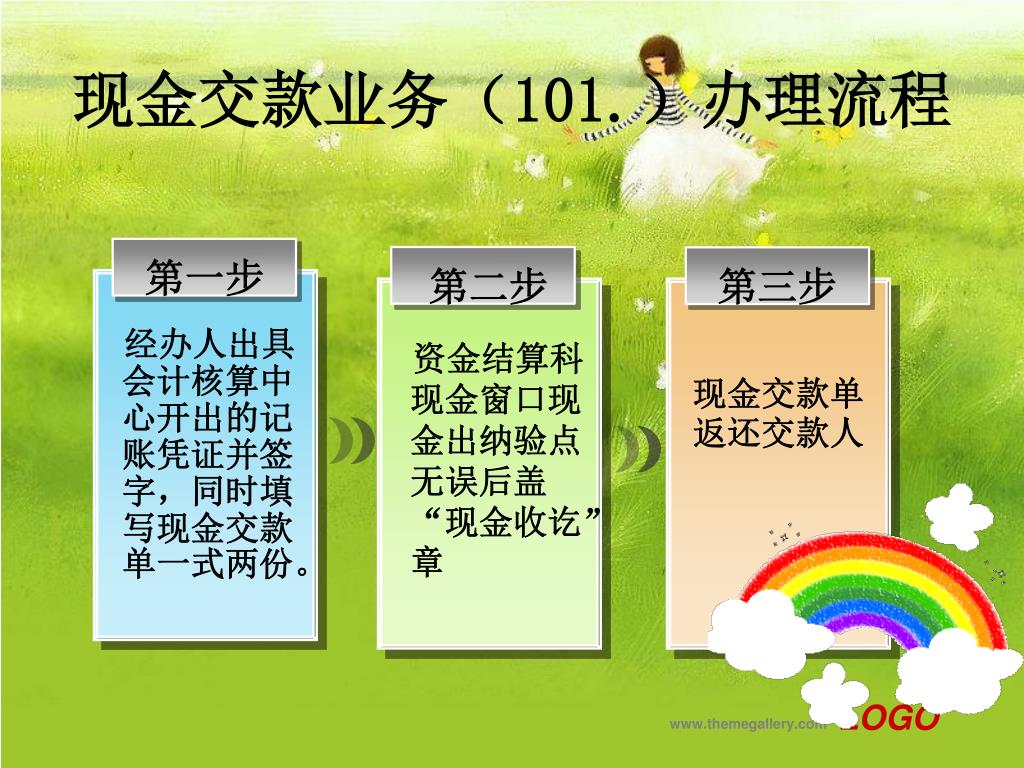 现金交款业务（101.）办理流程

第一步

经办人出具会计核算中心开出的记账凭证并签字，同时填写现金交款单一式两份。

第二步

资金结算科现金窗口现金出纳验点无误后盖“现金收讫”章

第三步

现金交款单返还交款人

www.themegallery.com

LOGO